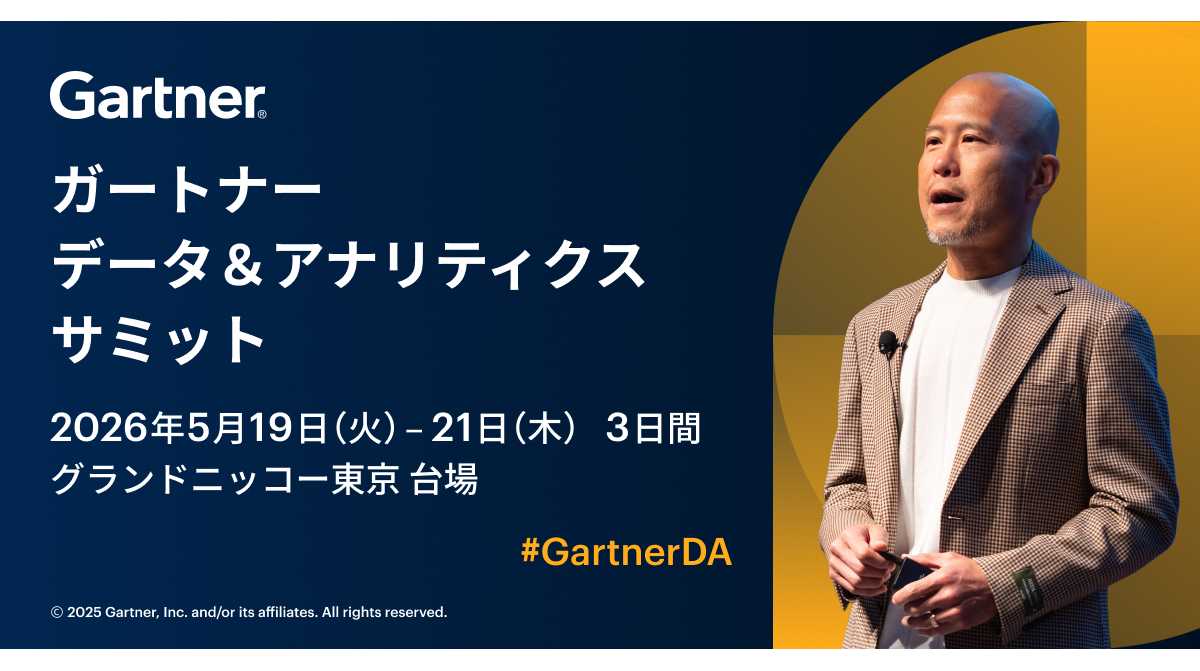 Gartner®

ガートナー
データ＆アナリティクス
サミット

2026年5月19日（火）– 21日（木） 3日間
グランドニッコー東京 台場

#GartnerDA

© 2025 Gartner, Inc. and/or its affiliates. All rights reserved.